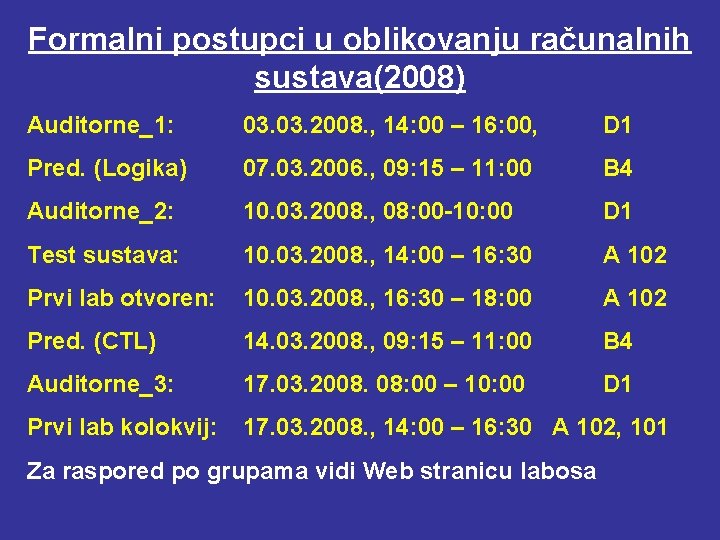 Formalni postupci u oblikovanju računalnih sustava(2008)

| | | |
|---|---|---|
| Auditorne_1: | 03.03.2008., 14:00 – 16:00, | D1 |
| Pred. (Logika) | 07.03.2006., 09:15 – 11:00 | B4 |
| Auditorne_2: | 10.03.2008., 08:00-10:00 | D1 |
| Test sustava: | 10.03.2008., 14:00 – 16:30 | A 102 |
| Prvi lab otvoren: | 10.03.2008., 16:30 – 18:00 | A 102 |
| Pred. (CTL) | 14.03.2008., 09:15 – 11:00 | B4 |
| Auditorne_3: | 17.03.2008. 08:00 – 10:00 | D1 |
| Prvi lab kolokvij: | 17.03.2008., 14:00 – 16:30 | A 102, 101 |

Za raspored po grupama vidi Web stranicu labosa